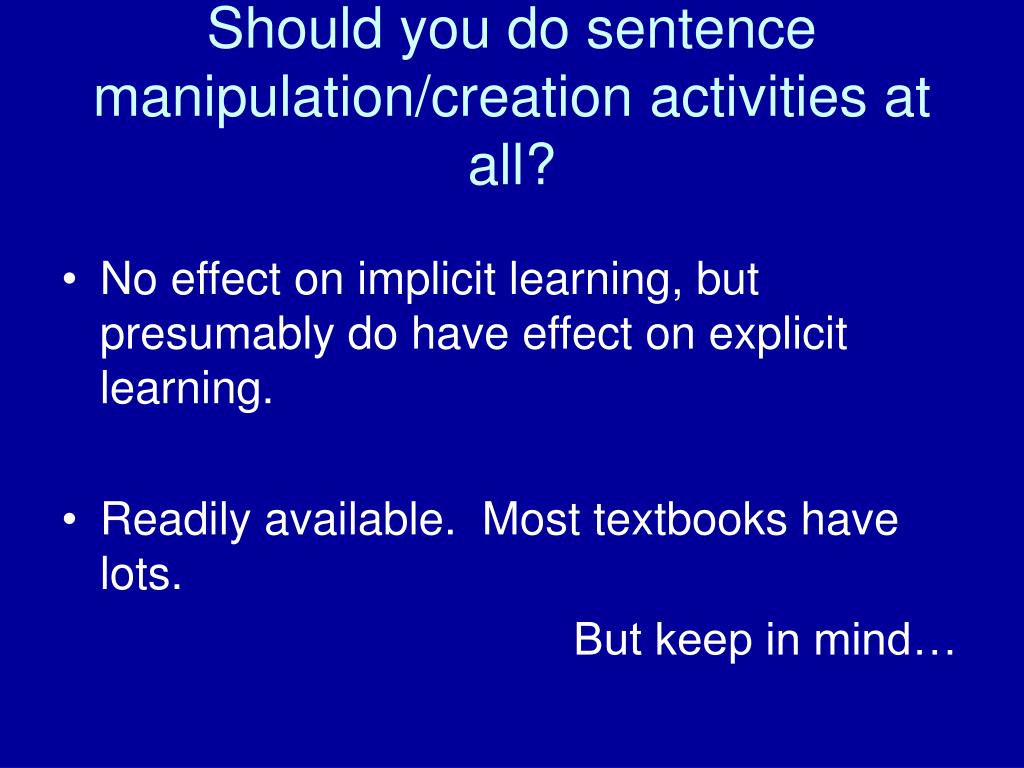 Should you do sentence manipulation/creation activities at all?

• No effect on implicit learning, but presumably do have effect on explicit learning.

• Readily available.  Most textbooks have lots.

But keep in mind…